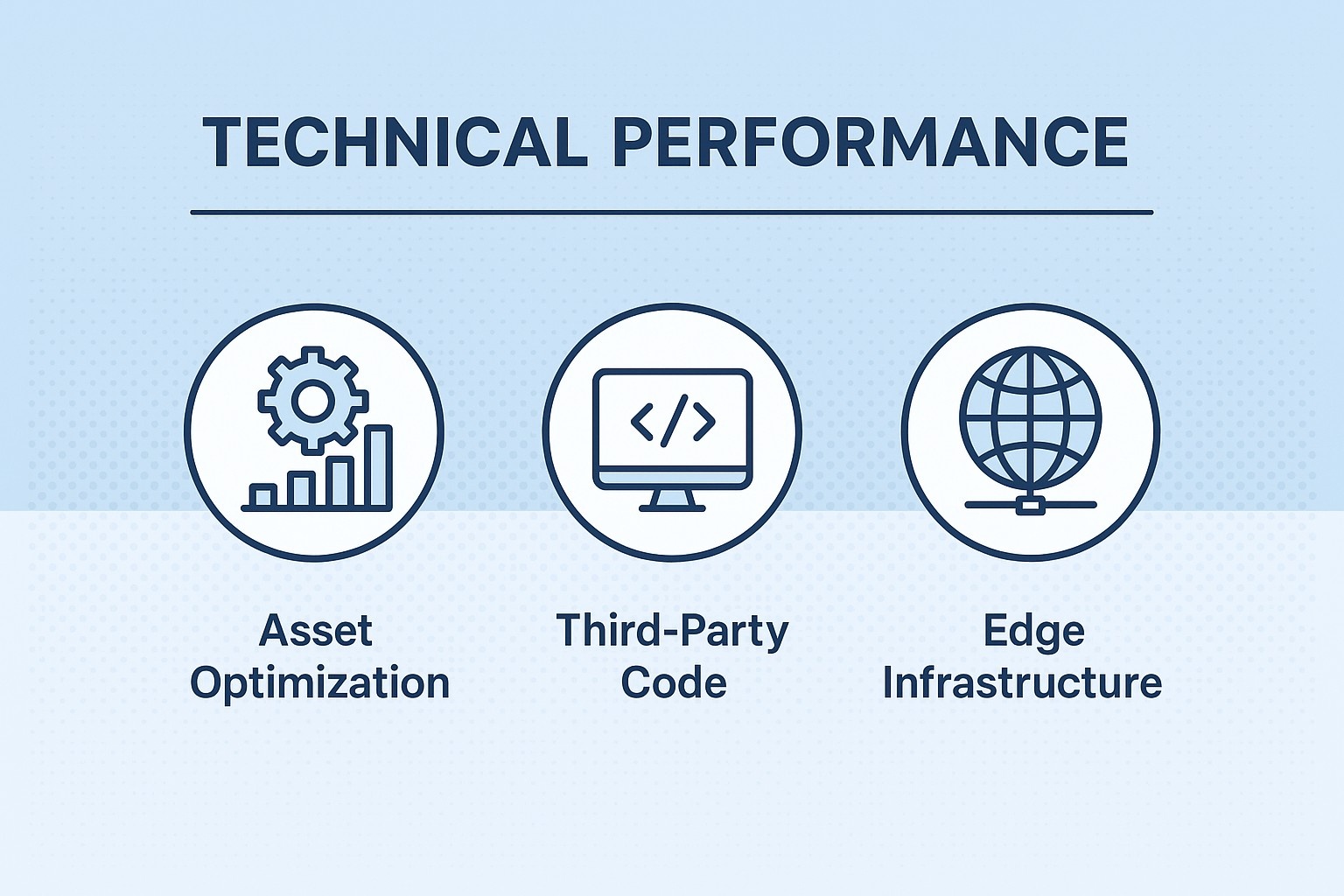 TECHNICAL PERFORMANCE

</>

Asset Optimization

Third-Party Code

Edge Infrastructure